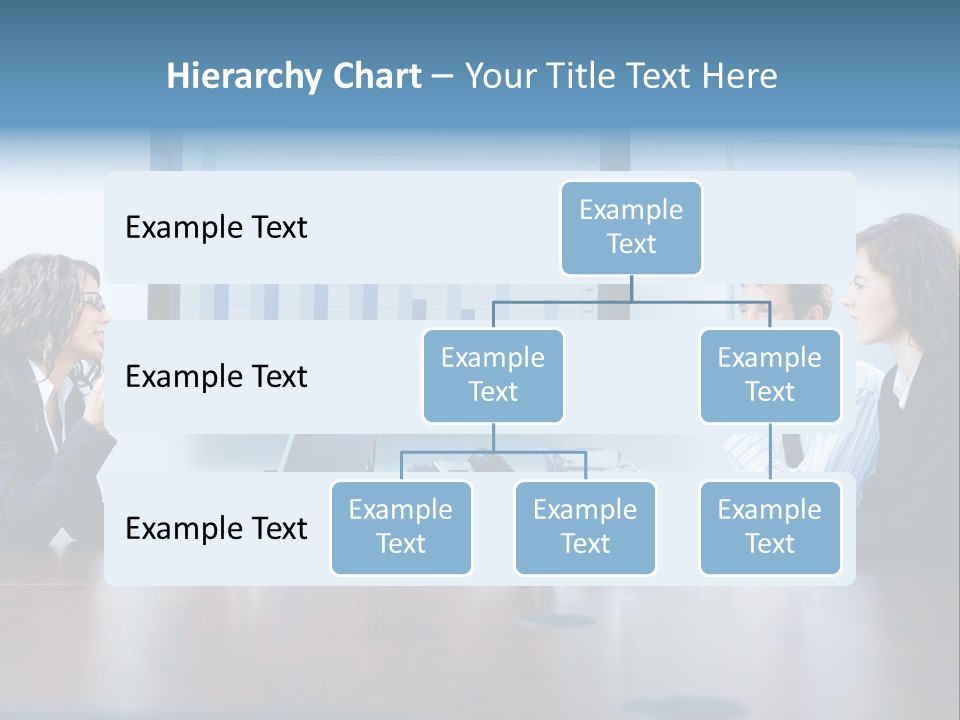 Hierarchy Chart – Your Title Text Here

Example Text

Example Text

Example Text

Example Text

Example Text

Example Text

Example Text

Example Text

Example Text